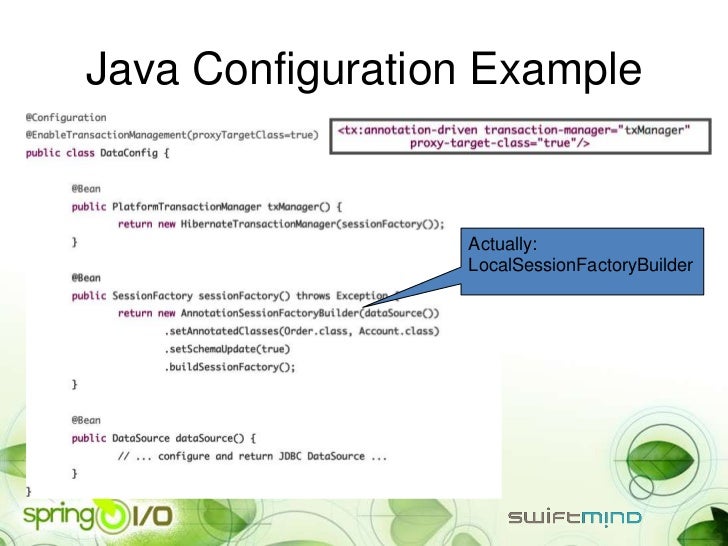 Java Configuration Example

@Configuration
@EnableTransactionManagement(proxyTargetClass=true)
public class DataConfig {

@Bean
public PlatformTransactionManager txManager() {
return new HibernateTransactionManager(sessionFactory());
}

@Bean
public SessionFactory sessionFactory() throws Exception {
return new AnnotationSessionFactoryBuilder(dataSource())
.setAnnotatedClasses(Order.class, Account.class)
.setSchemaUpdate(true)
.buildSessionFactory();
}

@Bean
public DataSource dataSource() {
// ... configure and return JDBC DataSource ...
}
}

<tx:annotation-driven transaction-manager="txManager" proxy-target-class="true"/>

Actually: LocalSessionFactoryBuilder

spring I/O

swiftmind